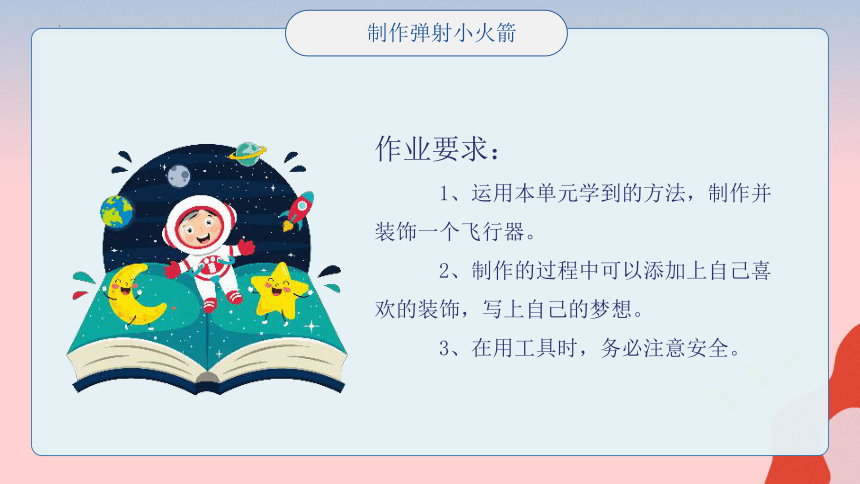 制作弹射小火箭

作业要求：

1、运用本单元学到的方法，制作并装饰一个飞行器。

2、制作的过程中可以添加上自己喜欢的装饰，写上自己的梦想。

3、在用工具时，务必注意安全。